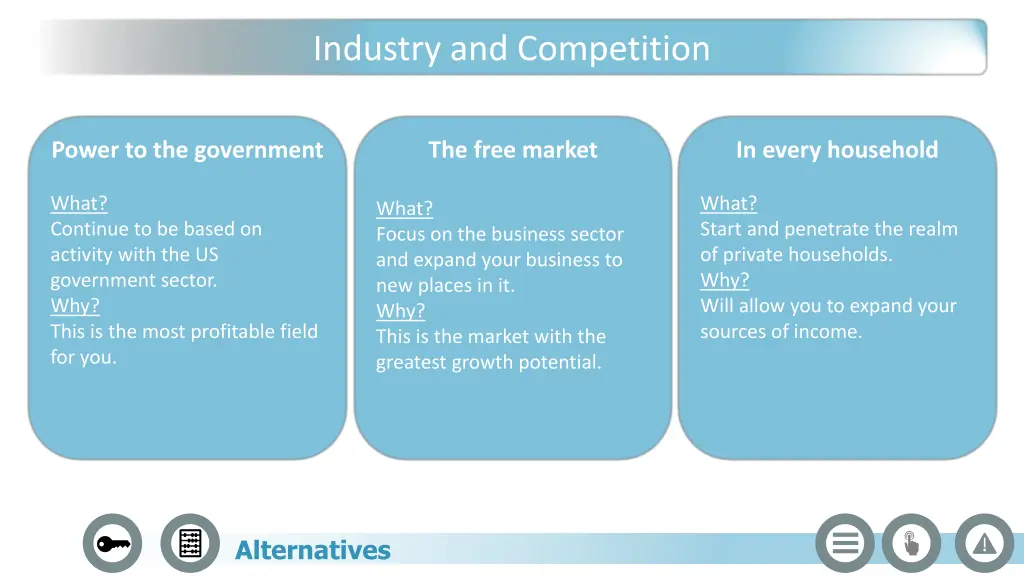 Industry and Competition

Power to the government

What?
Continue to be based on activity with the US government sector.
Why?
This is the most profitable field for you.

The free market

What?
Focus on the business sector and expand your business to new places in it.
Why?
This is the market with the greatest growth potential.

In every household

What?
Start and penetrate the realm of private households.
Why?
Will allow you to expand your sources of income.

Alternatives